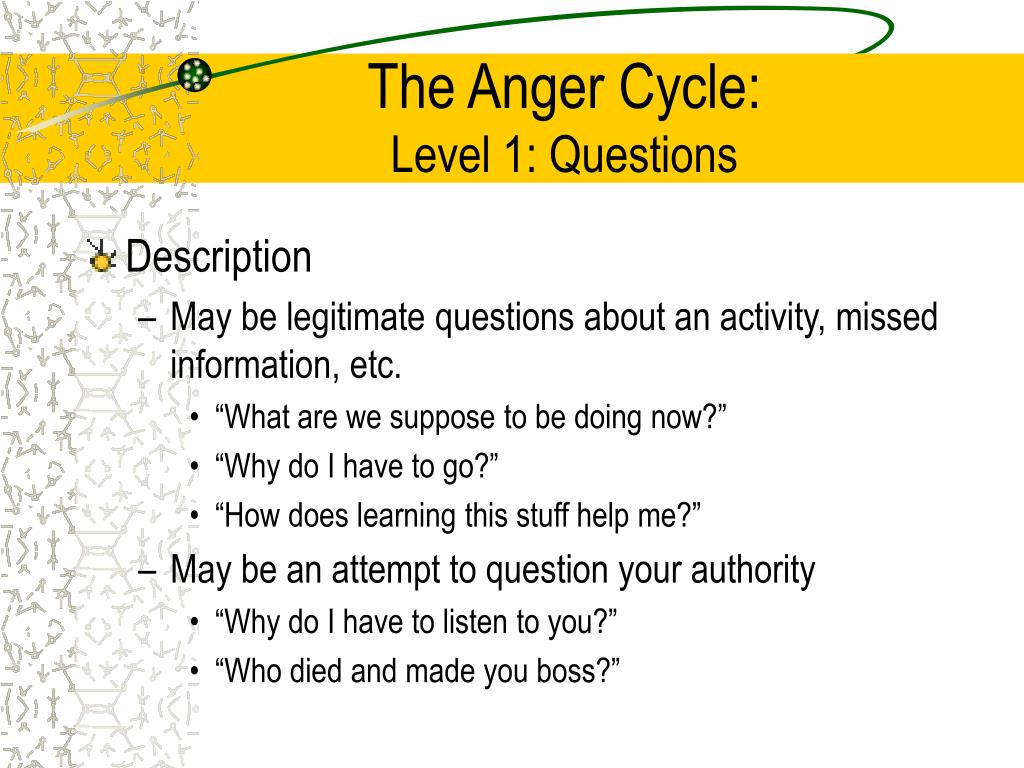 The Anger Cycle:
Level 1: Questions

Description
– May be legitimate questions about an activity, missed information, etc.
• “What are we suppose to be doing now?”
• “Why do I have to go?”
• “How does learning this stuff help me?”
– May be an attempt to question your authority
• “Why do I have to listen to you?”
• “Who died and made you boss?”